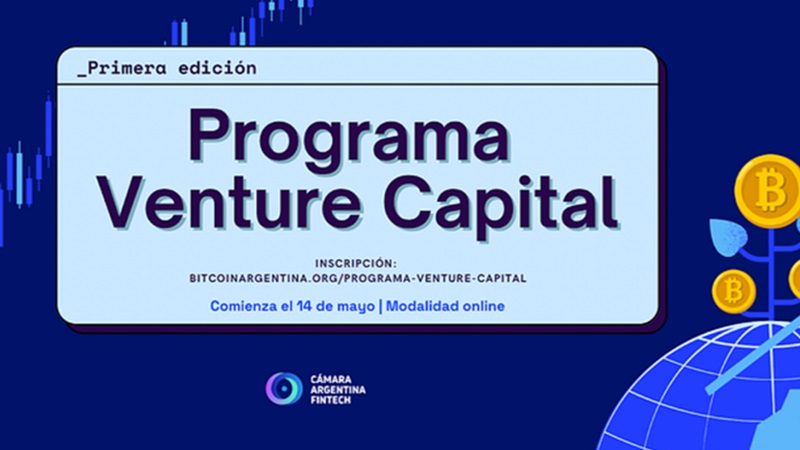 _Primera edición

Programa Venture Capital

INSCRIPCIÓN:
BITCOINARGENTINA.ORG/PROGRAMA-VENTURE-CAPITAL

Comienza el 14 de mayo | Modalidad online

CÁMARA
ARGENTINA
FINTECH